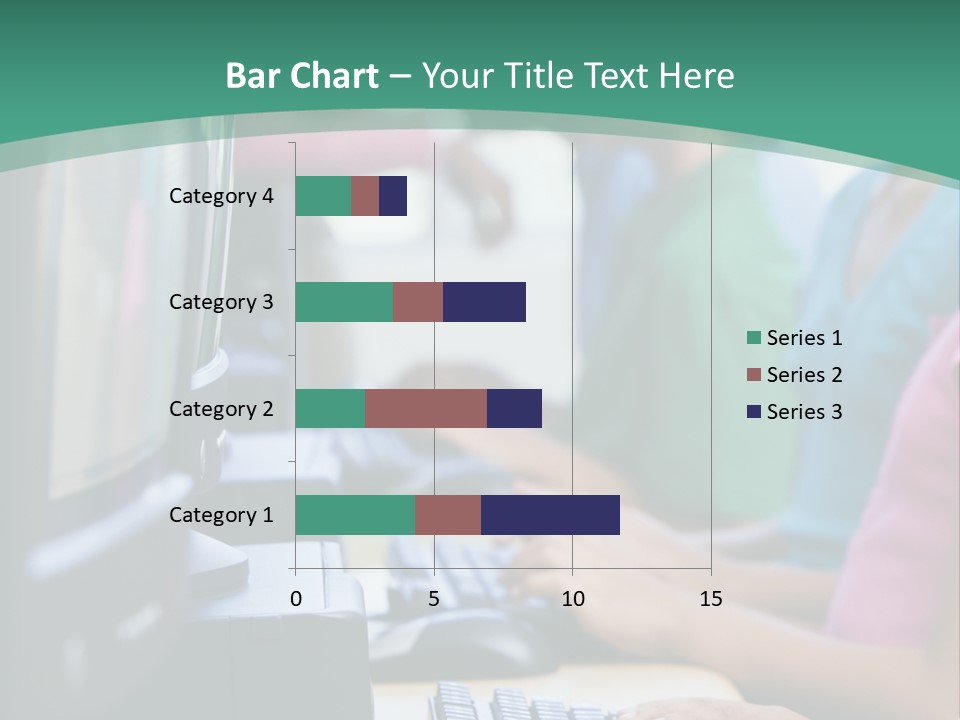 Bar Chart – Your Title Text Here

Category 4
Category 3
Category 2
Category 1

0
5
10
15

Series 1
Series 2
Series 3